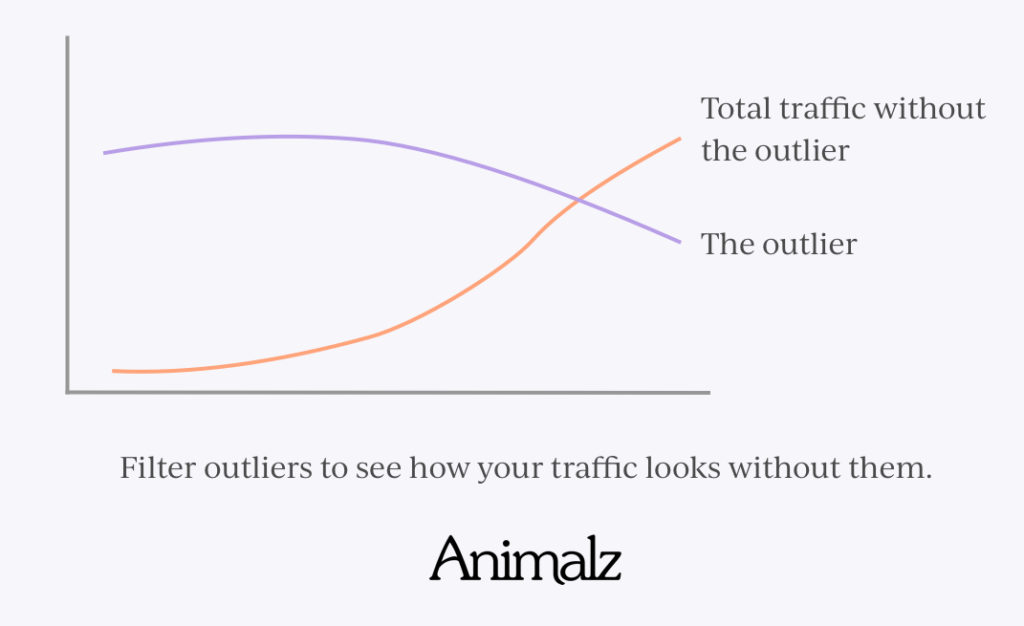 Total traffic without the outlier

The outlier

Filter outliers to see how your traffic looks without them.

Animalz